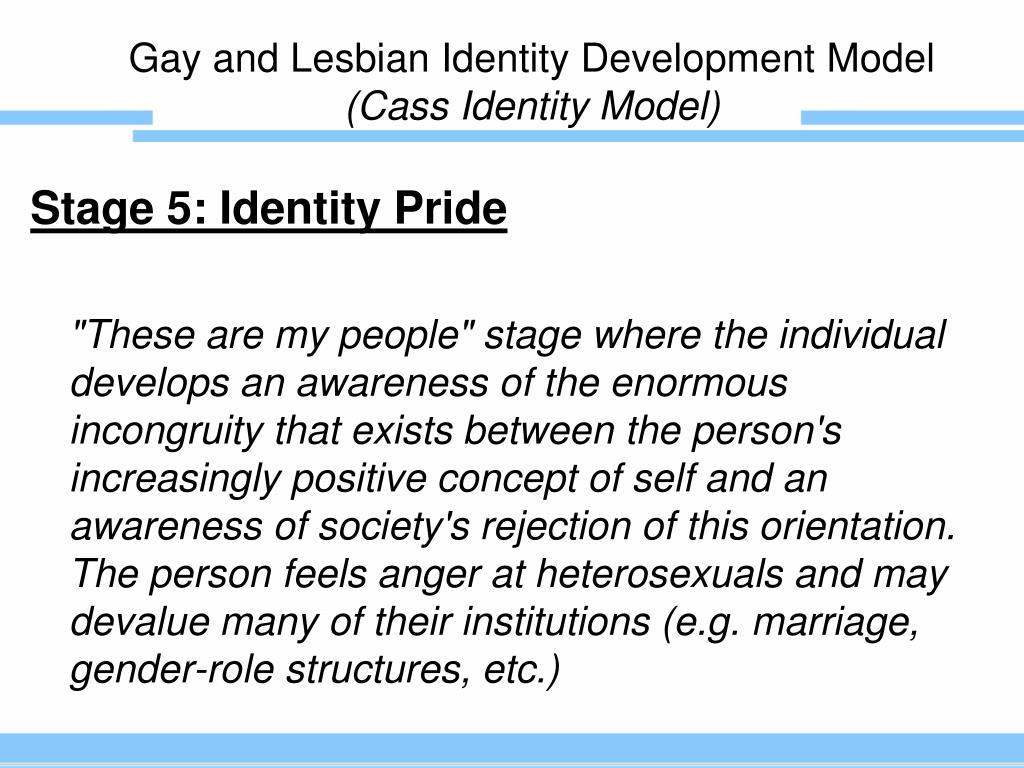 Gay and Lesbian Identity Development Model
(Cass Identity Model)

Stage 5: Identity Pride

"These are my people" stage where the individual develops an awareness of the enormous incongruity that exists between the person's increasingly positive concept of self and an awareness of society's rejection of this orientation. The person feels anger at heterosexuals and may devalue many of their institutions (e.g. marriage, gender-role structures, etc.)